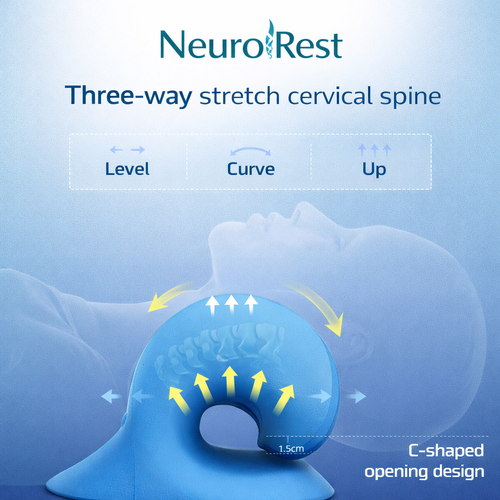 NeuroRest

Three-way stretch cervical spine

Level

Curve

Up

1.5cm

C-shaped opening design